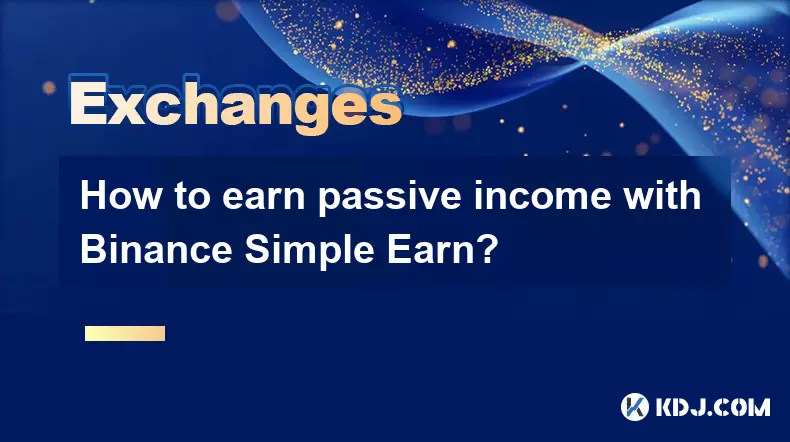 Exchanges

How to earn passive income with Binance Simple Earn?

KDJ.COM